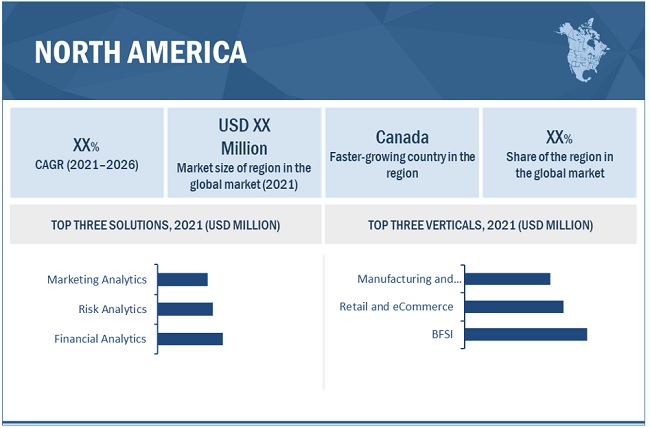 NORTH AMERICA

XX%
CAGR (2021–2026)

USD XX Million
Market size of region in the global market (2021)

Canada
Faster-growing country in the region

XX%
Share of the region in the global market

TOP THREE SOLUTIONS, 2021 (USD MILLION)

Marketing Analytics
Risk Analytics
Financial Analytics

TOP THREE VERTICALS, 2021 (USD MILLION)

Manufacturing and...
Retail and eCommerce
BFSI